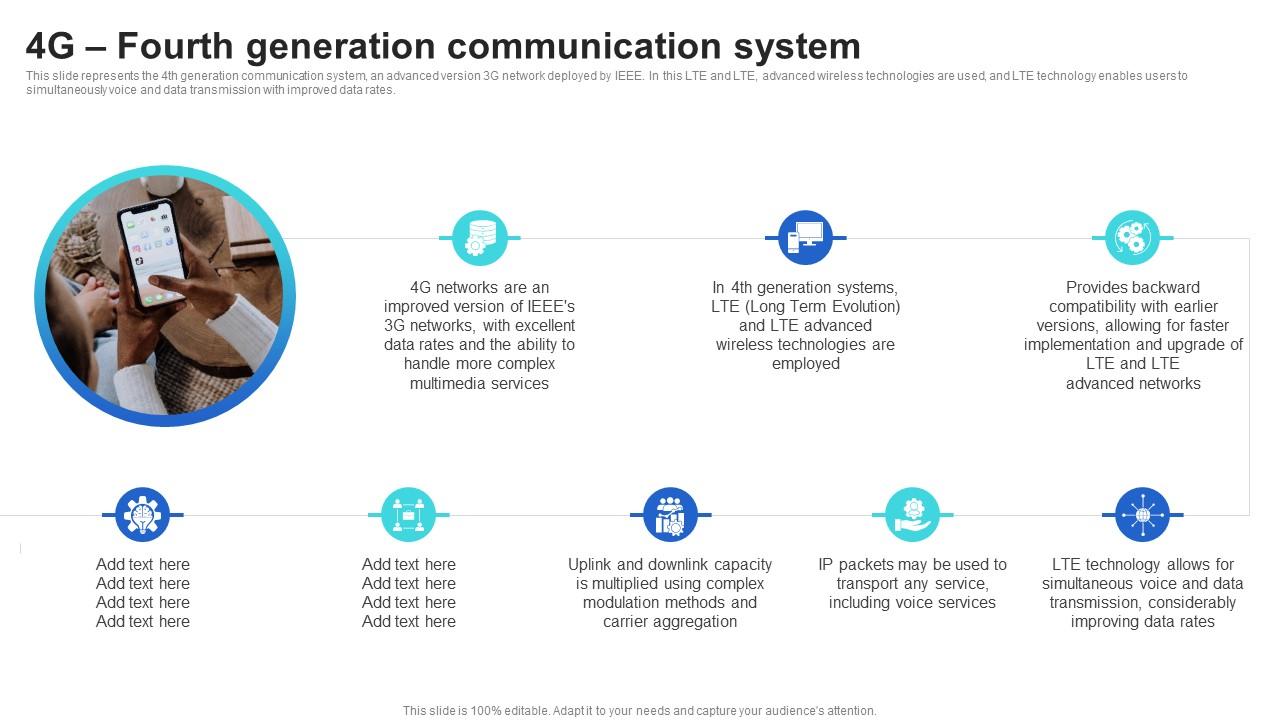 4G – Fourth generation communication system

This slide represents the 4th generation communication system, an advanced version 3G network deployed by IEEE. In this LTE and LTE, advanced wireless technologies are used, and LTE technology enables users to simultaneously voice and data transmission with improved data rates.

4G networks are an improved version of IEEE's 3G networks, with excellent data rates and the ability to handle more complex multimedia services

In 4th generation systems, LTE (Long Term Evolution) and LTE advanced wireless technologies are employed

Provides backward compatibility with earlier versions, allowing for faster implementation and upgrade of LTE and LTE advanced networks

Add text here
Add text here
Add text here
Add text here

Add text here
Add text here
Add text here
Add text here

Uplink and downlink capacity is multiplied using complex modulation methods and carrier aggregation

IP packets may be used to transport any service, including voice services

LTE technology allows for simultaneous voice and data transmission, considerably improving data rates

This slide is 100% editable. Adapt it to your needs and capture your audience's attention.